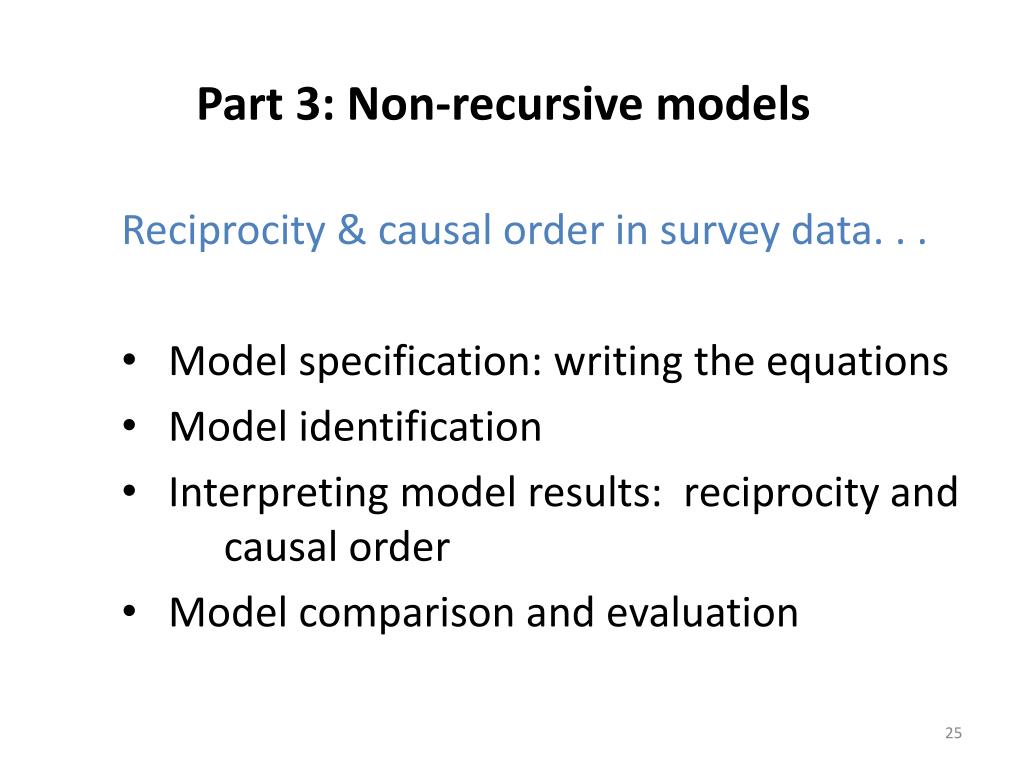 Part 3: Non-recursive models

Reciprocity & causal order in survey data. . .

• Model specification: writing the equations
• Model identification
• Interpreting model results: reciprocity and causal order
• Model comparison and evaluation

25